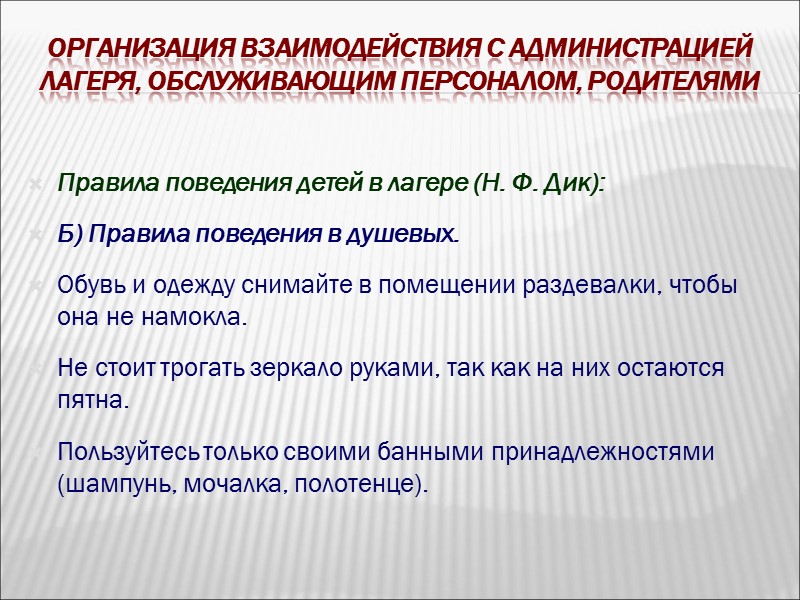 ОРГАНИЗАЦИЯ ВЗАИМОДЕЙСТВИЯ С АДМИНИСТРАЦИЕЙ ЛАГЕРЯ, ОБСЛУЖИВАЮЩИМ ПЕРСОНАЛОМ, РОДИТЕЛЯМИ

Правила поведения детей в лагере (Н. Ф. Дик):

Б) Правила поведения в душевых.

Обувь и одежду снимайте в помещении раздевалки, чтобы она не намокла.

Не стоит трогать зеркало руками, так как на них остаются пятна.

Пользуйтесь только своими банными принадлежностями (шампунь, мочалка, полотенце).